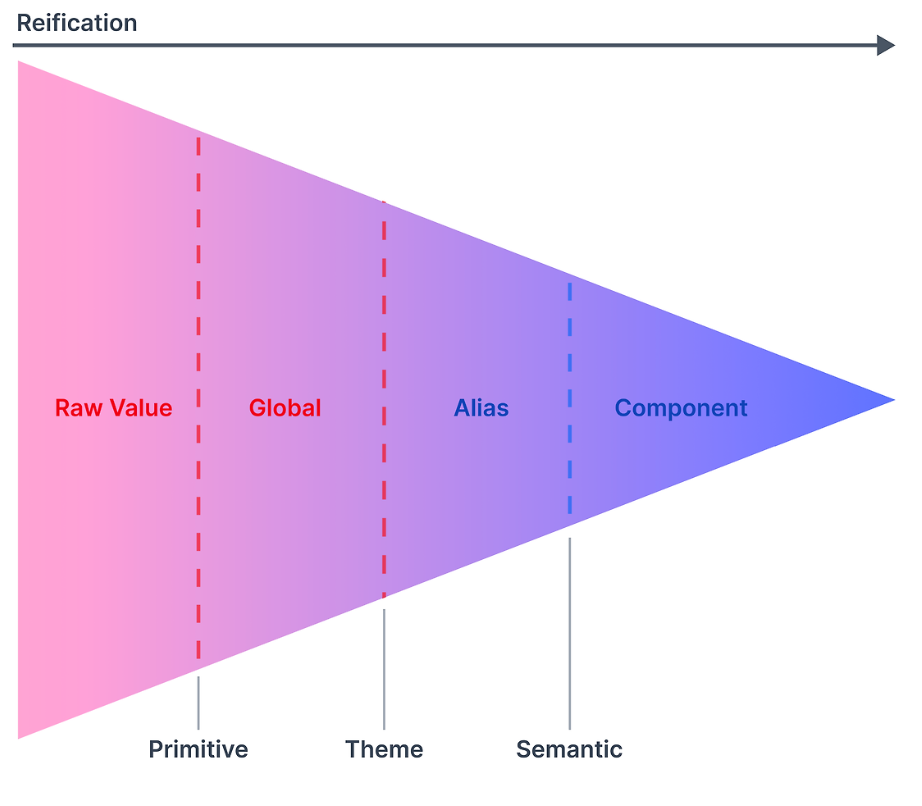 Reification

Raw Value

Global

Alias

Component

Primitive

Theme

Semantic